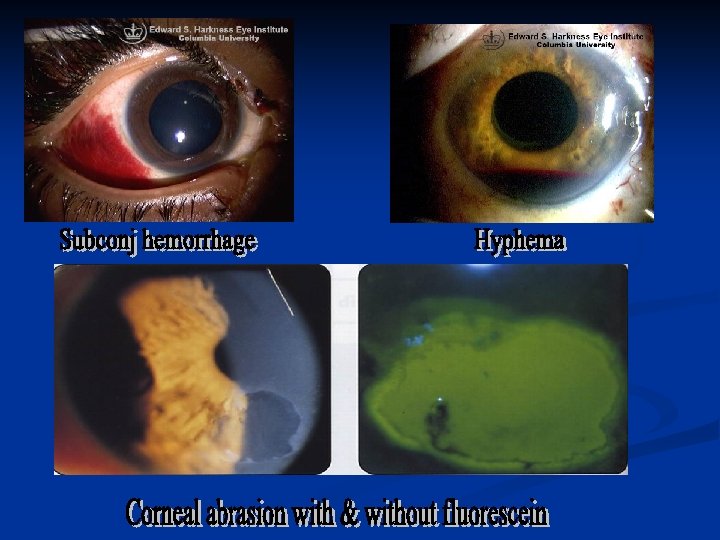 Edward S. Harkness Eye Institute
Columbia University

Edward S. Harkness Eye Institute
Columbia University

Subconj hemorrhage

Hyphema

Corneal abrasion with & without fluorescein